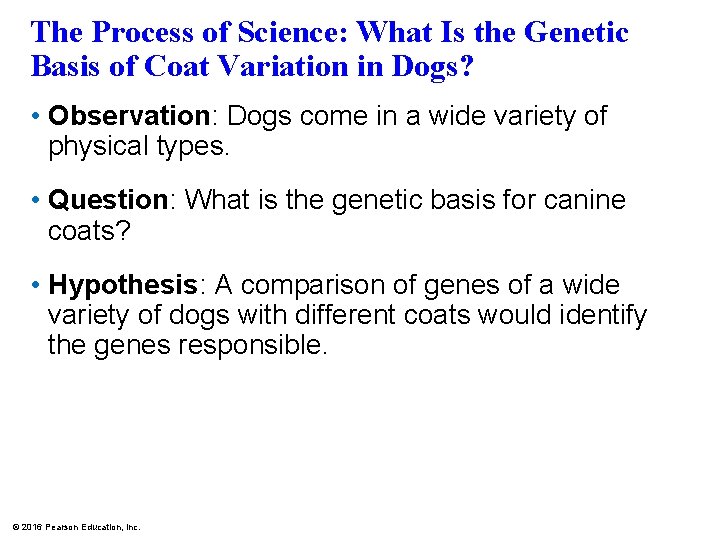 The Process of Science: What Is the Genetic Basis of Coat Variation in Dogs?

• Observation: Dogs come in a wide variety of physical types.

• Question: What is the genetic basis for canine coats?

• Hypothesis: A comparison of genes of a wide variety of dogs with different coats would identify the genes responsible.

© 2016 Pearson Education, Inc.